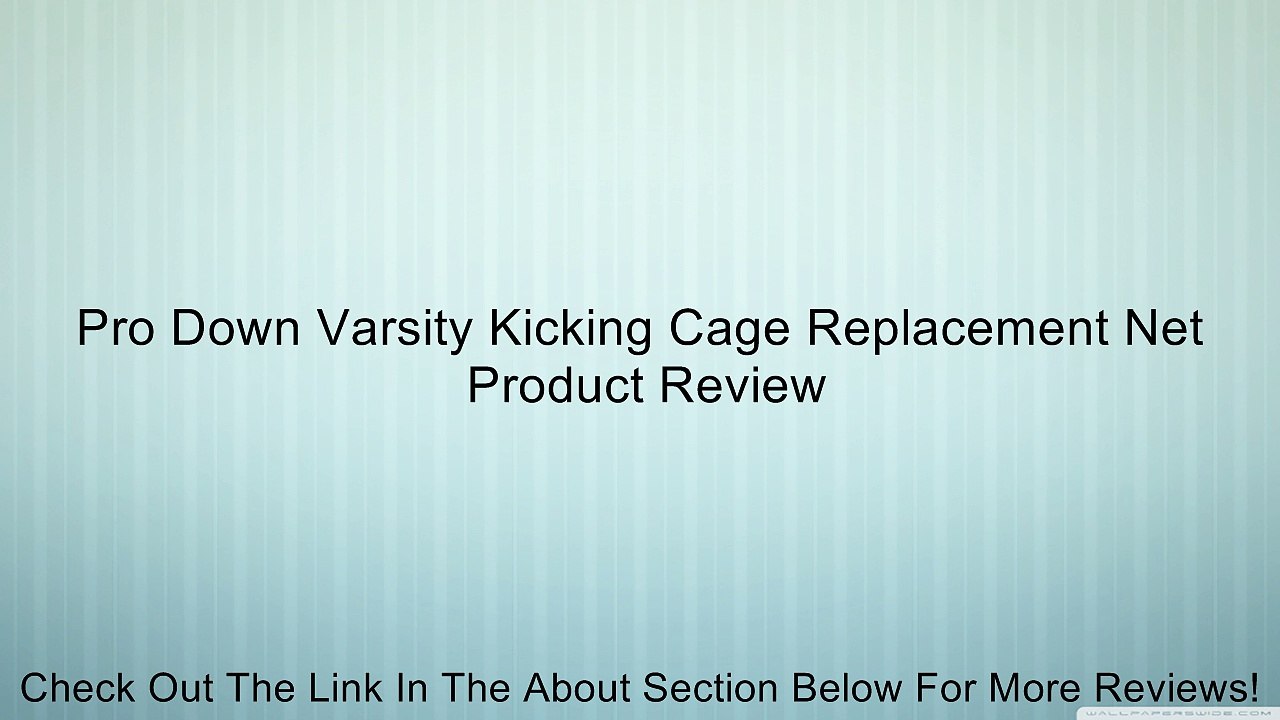 Pro Down Varsity Kicking Cage Replacement Net Product Review

Check Out The Link In The About Section Below For More Reviews!

WALLPAPERSWIDE.COM